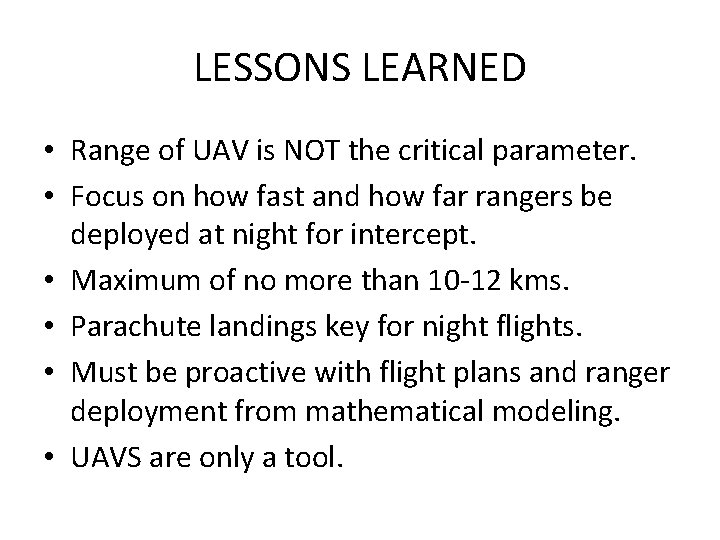 LESSONS LEARNED

• Range of UAV is NOT the critical parameter.
• Focus on how fast and how far rangers be deployed at night for intercept.
• Maximum of no more than 10-12 kms.
• Parachute landings key for night flights.
• Must be proactive with flight plans and ranger deployment from mathematical modeling.
• UAVS are only a tool.